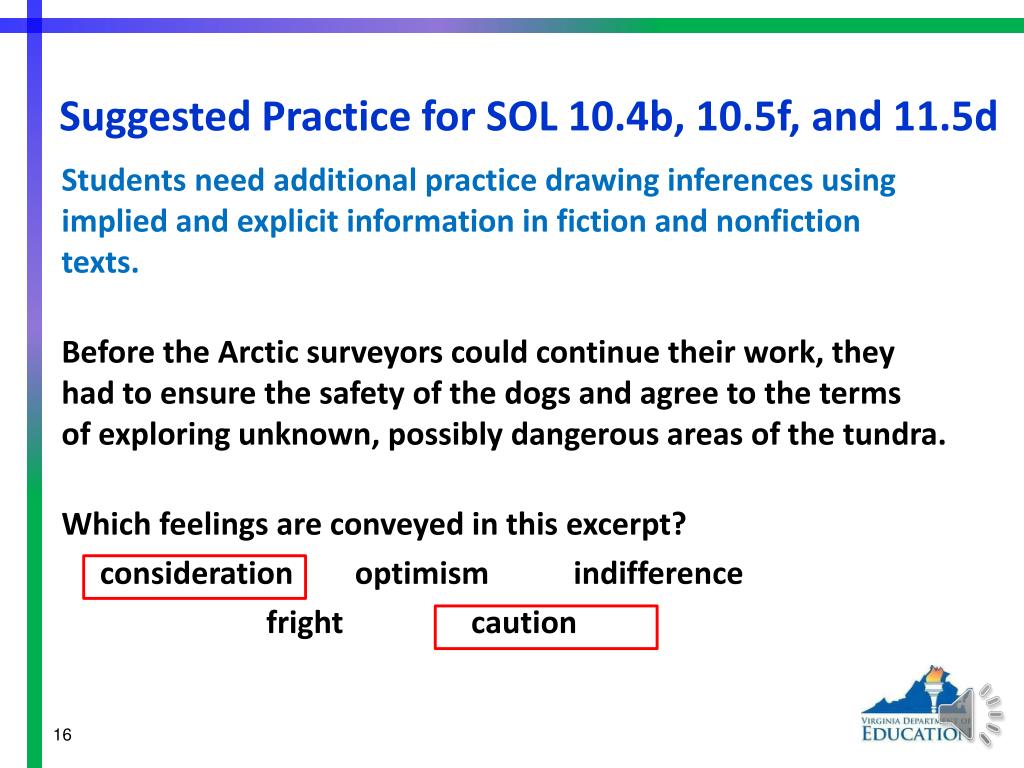 Suggested Practice for SOL 10.4b, 10.5f, and 11.5d

Students need additional practice drawing inferences using implied and explicit information in fiction and nonfiction texts.

Before the Arctic surveyors could continue their work, they had to ensure the safety of the dogs and agree to the terms of exploring unknown, possibly dangerous areas of the tundra.

Which feelings are conveyed in this excerpt?

consideration optimism indifference

fright caution

16

VIRGINIA DEPARTMENT OF EDUCATION